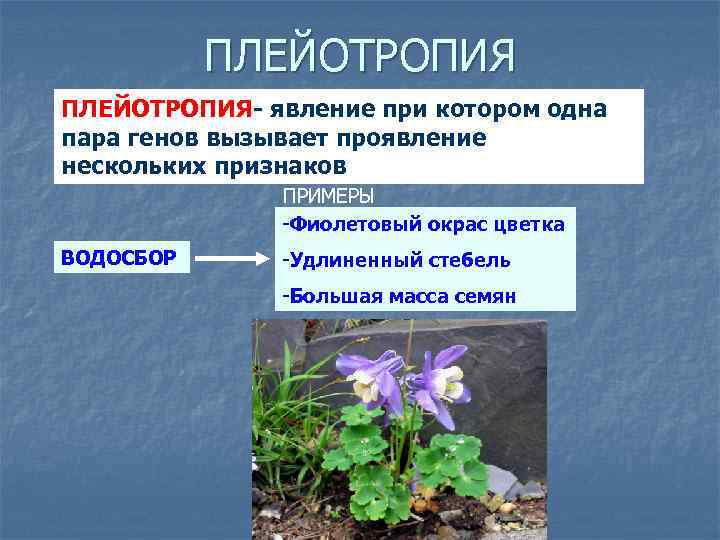 ПЛЕЙОТРОПИЯ

ПЛЕЙОТРОПИЯ- явление при котором одна пара генов вызывает проявление нескольких признаков

ПРИМЕРЫ

ВОДОСБОР

-Фиолетовый окрас цветка
-Удлиненный стебель
-Большая масса семян